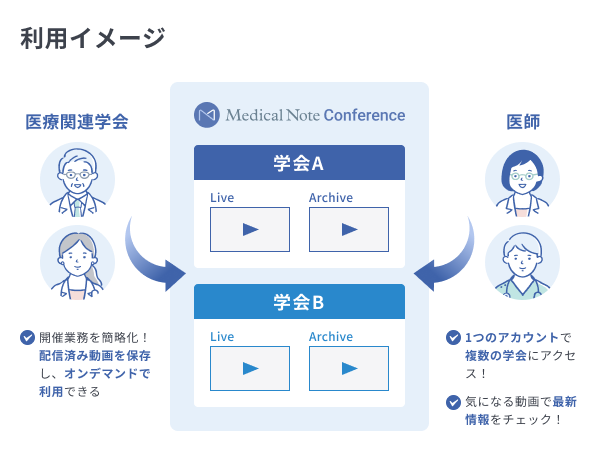 利用イメージ

医療関連学会

開催業務を簡略化！配信済み動画を保存し、オンデマンドで利用できる

Medical Note Conference

学会A

Live

Archive

学会B

Live

Archive

医師

1つのアカウントで複数の学会にアクセス！

気になる動画で最新情報をチェック！